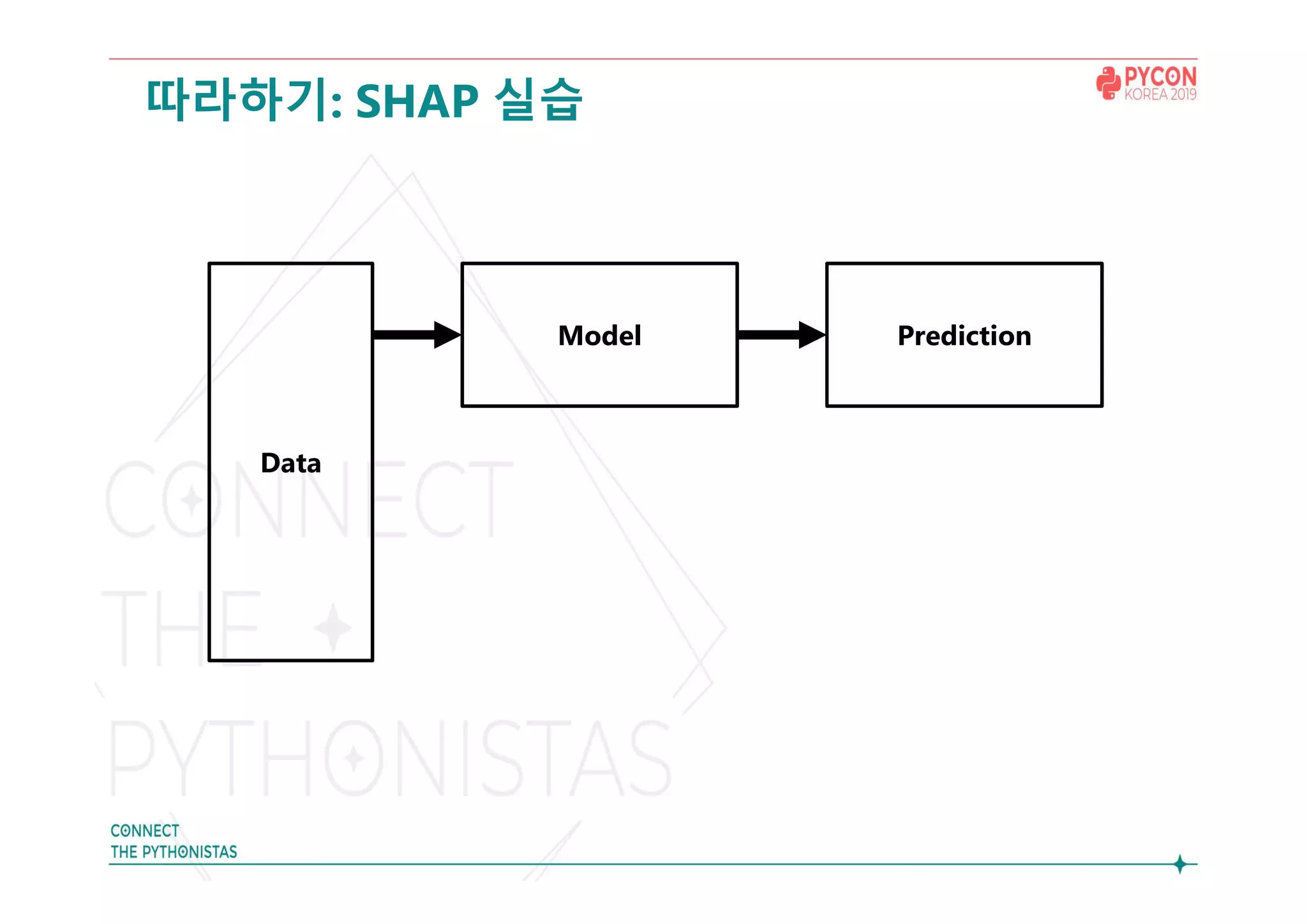 따라하기: SHAP 실습

PYCON KOREA 2019

Data

Model

Prediction

CONNECT THE PYTHONISTAS

CONNECT THE PYTHONISTAS